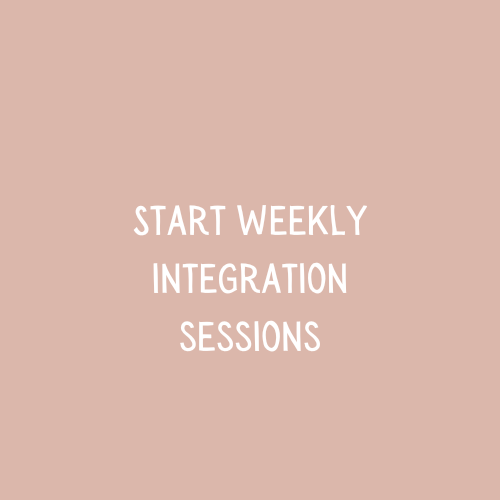 START WEEKLY
INTEGRATION
SESSIONS